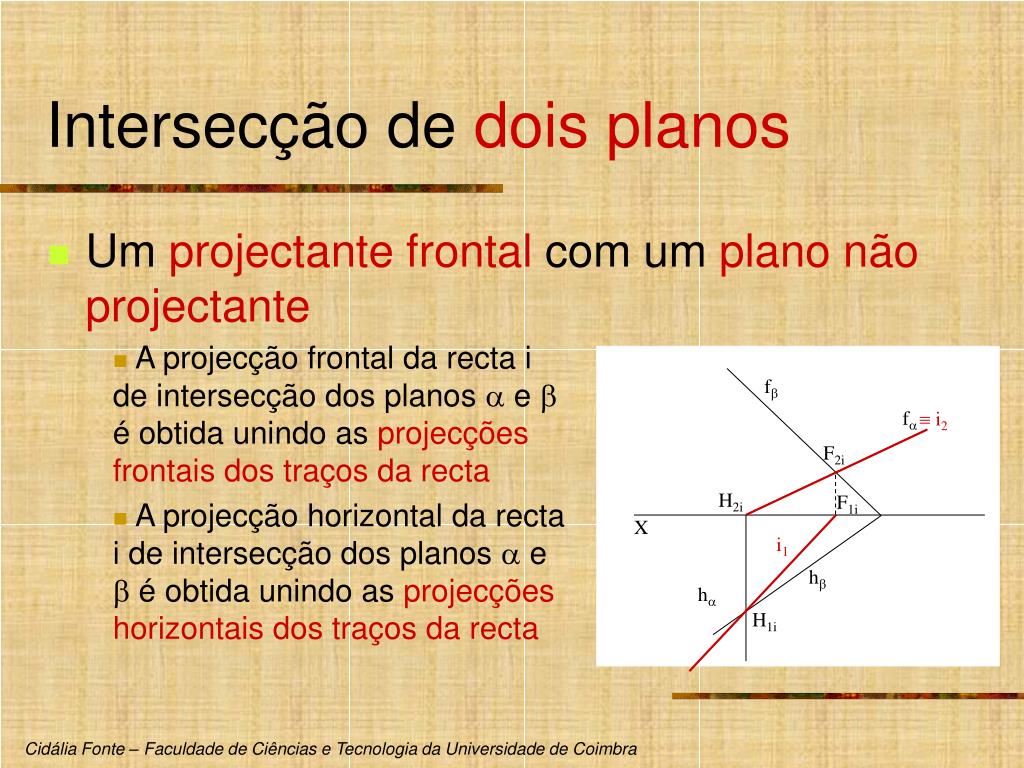 Intersecção de dois planos

Um projectante frontal com um plano não projectante

A projecção frontal da recta i de intersecção dos planos $\alpha$ e $\beta$ é obtida unindo as projecções frontais dos traços da recta

A projecção horizontal da recta i de intersecção dos planos $\alpha$ e $\beta$ é obtida unindo as projecções horizontais dos traços da recta

$f_\beta$
$f_\alpha \equiv i_2$
$F_{2i}$
$H_{2i}$
$F_{1i}$
X
$i_1$
$h_\beta$
$h_\alpha$
$H_{1i}$

Cidália Fonte – Faculdade de Ciências e Tecnologia da Universidade de Coimbra